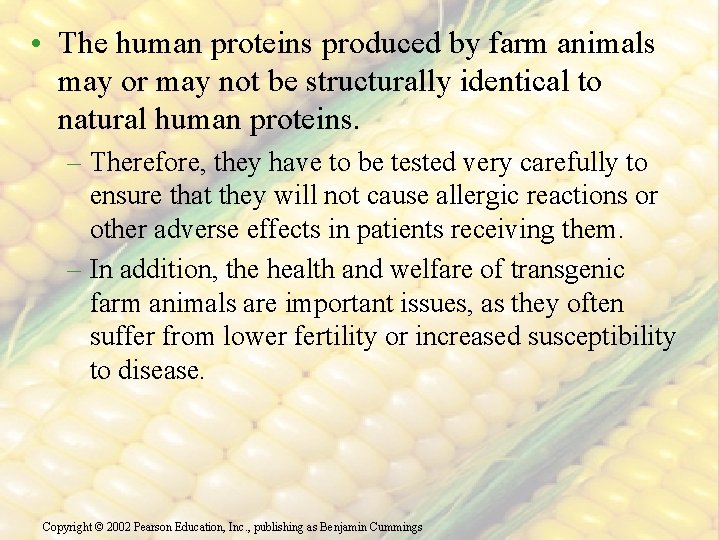 • The human proteins produced by farm animals may or may not be structurally identical to natural human proteins.

– Therefore, they have to be tested very carefully to ensure that they will not cause allergic reactions or other adverse effects in patients receiving them.

– In addition, the health and welfare of transgenic farm animals are important issues, as they often suffer from lower fertility or increased susceptibility to disease.

Copyright © 2002 Pearson Education, Inc., publishing as Benjamin Cummings